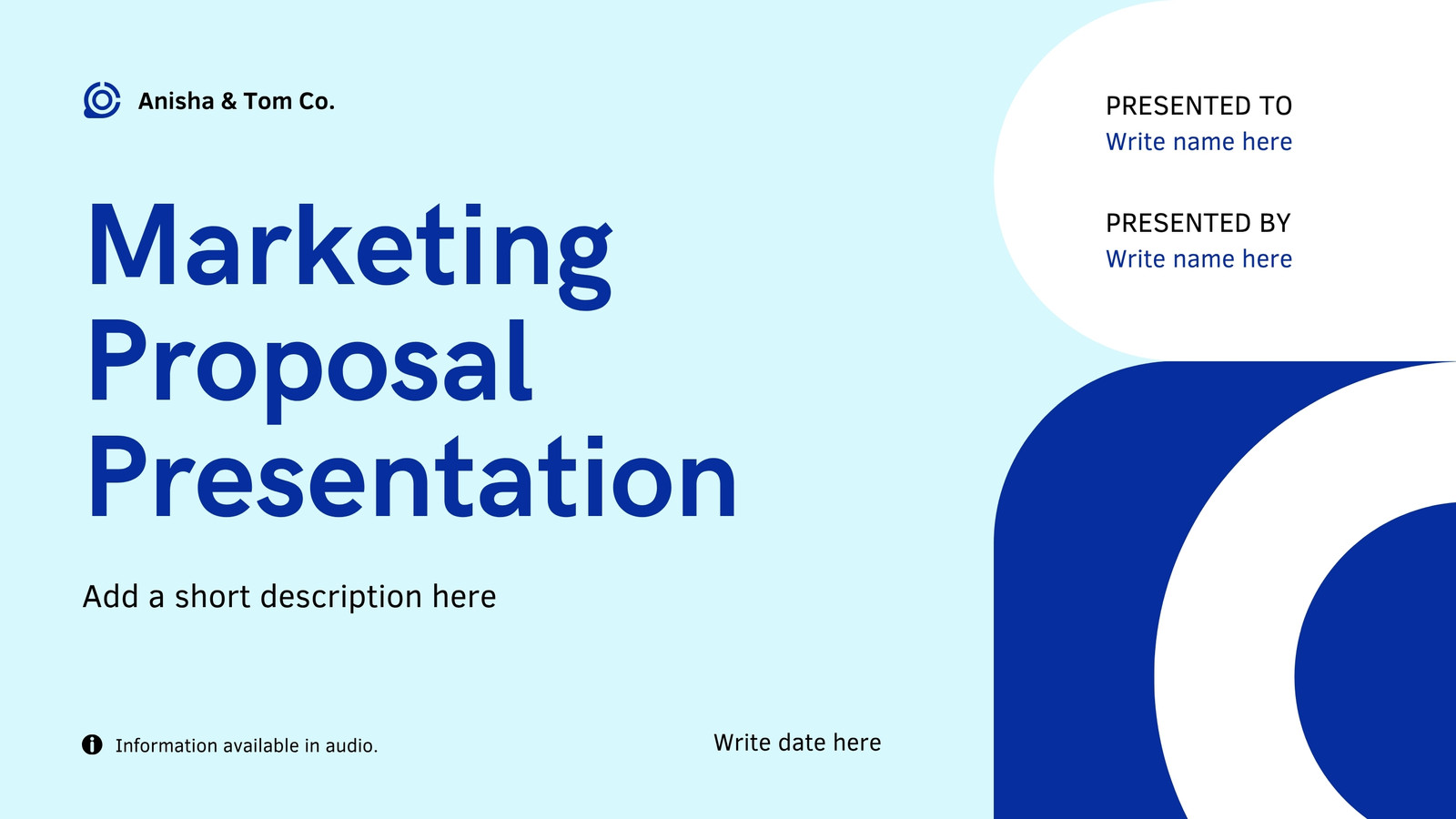 Anisha & Tom Co.

Marketing Proposal Presentation

Add a short description here

Information available in audio.

Write date here

PRESENTED TO
Write name here

PRESENTED BY
Write name here